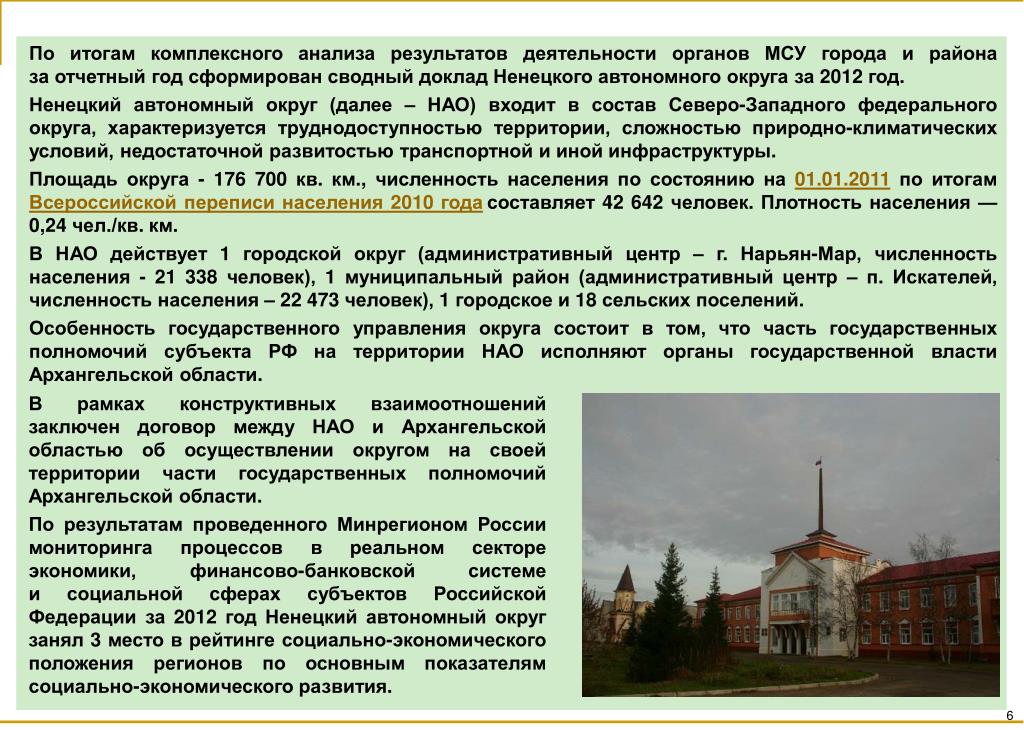 По итогам комплексного анализа результатов деятельности органов МСУ города и района за отчетный год сформирован сводный доклад Ненецкого автономного округа за 2012 год.

Ненецкий автономный округ (далее – НАО) входит в состав Северо-Западного федерального округа, характеризуется труднодоступностью территории, сложностью природно-климатических условий, недостаточной развитостью транспортной и иной инфраструктуры.

Площадь округа - 176 700 кв. км., численность населения по состоянию на 01.01.2011 по итогам Всероссийской переписи населения 2010 года составляет 42 642 человек. Плотность населения — 0,24 чел./кв. км.

В НАО действует 1 городской округ (административный центр – г. Нарьян-Мар, численность населения - 21 338 человек), 1 муниципальный район (административный центр – п. Искателей, численность населения – 22 473 человек), 1 городское и 18 сельских поселений.

Особенность государственного управления округа состоит в том, что часть государственных полномочий субъекта РФ на территории НАО исполняют органы государственной власти Архангельской области.

В рамках конструктивных взаимоотношений заключен договор между НАО и Архангельской областью об осуществлении округом на своей территории части государственных полномочий Архангельской области.

По результатам проведенного Минрегионом России мониторинга процессов в реальном секторе экономики, финансово-банковской системе и социальной сферах субъектов Российской Федерации за 2012 год Ненецкий автономный округ занял 3 место в рейтинге социально-экономического положения регионов по основным показателям социально-экономического развития.

6